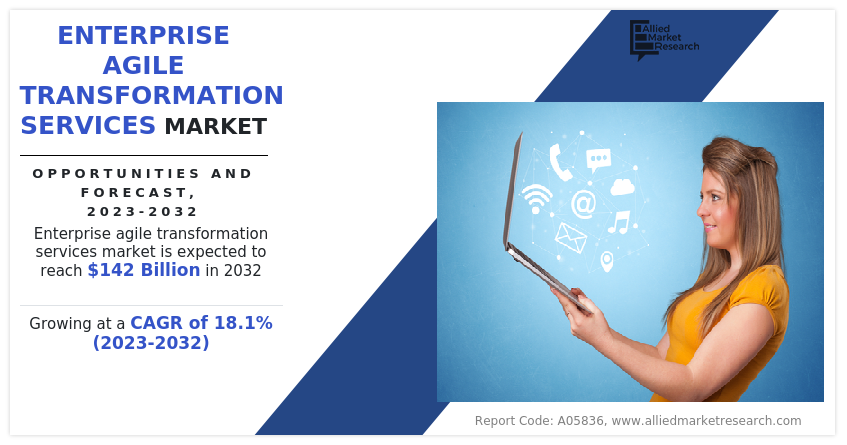 ENTERPRISE AGILE TRANSFORMATION SERVICES MARKET

OPPORTUNITIES AND FORECAST, 2023-2032

Enterprise agile transformation services market is expected to reach $142 Billion in 2032

Growing at a CAGR of 18.1% (2023-2032)

Allied Market Research

Report Code: A05836, www.alliedmarketresearch.com